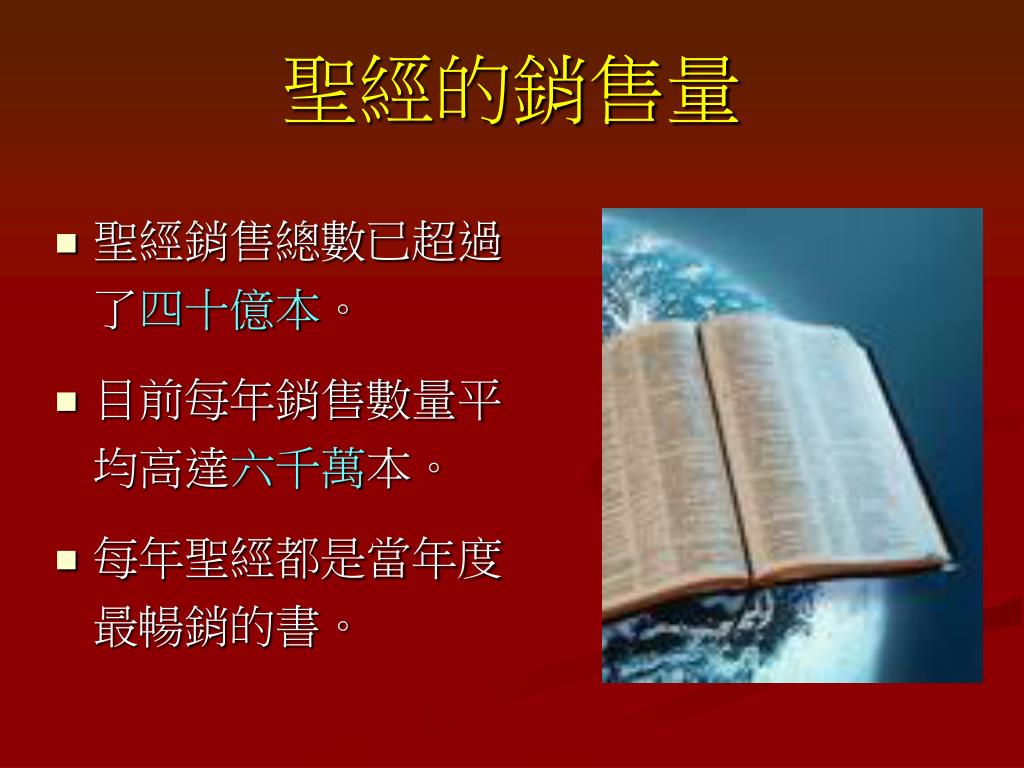 聖經的銷售量

聖經銷售總數已超過了四十億本。

目前每年銷售數量平均高達六千萬本。

每年聖經都是當年度最暢銷的書。